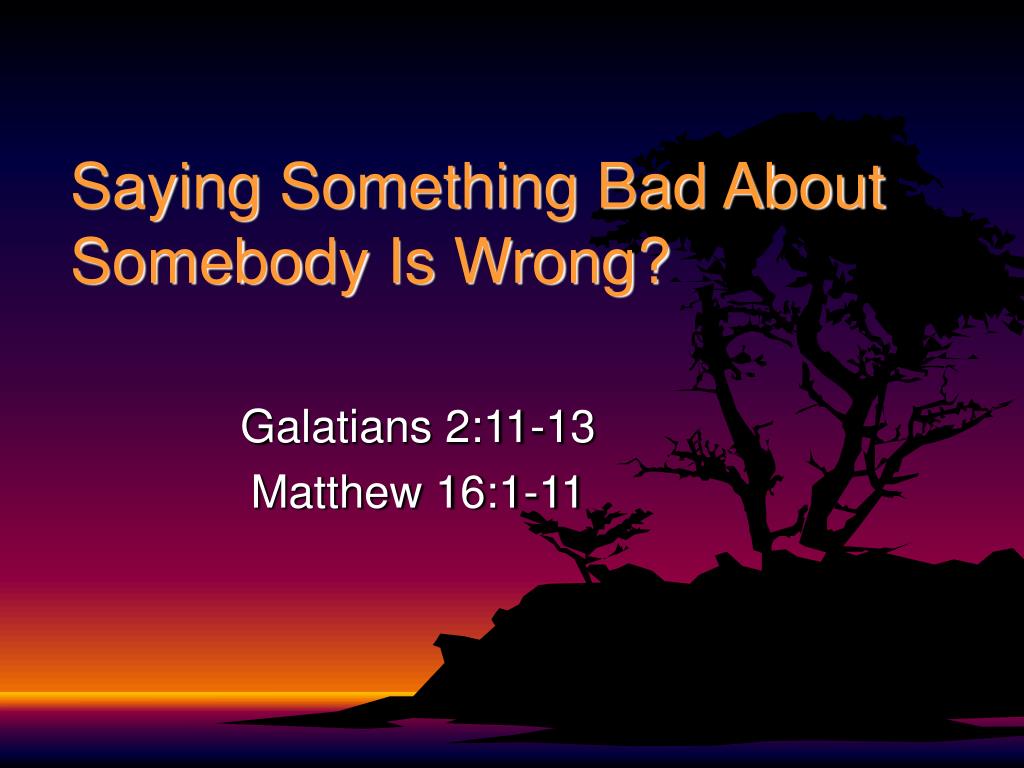 Saying Something Bad About Somebody Is Wrong?

Galatians 2:11-13
Matthew 16:1-11